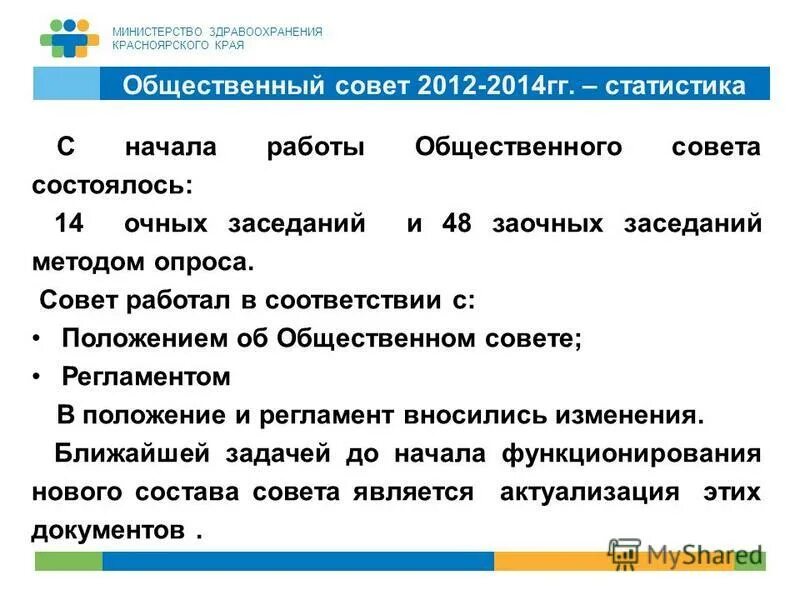 МИНИСТЕРСТВО ЗДРАВООХРАНЕНИЯ КРАСНОЯРСКОГО КРАЯ

Общественный совет 2012-2014гг. – статистика

С начала работы Общественного совета состоялось:

14 очных заседаний и 48 заочных заседаний методом опроса.

Совет работал в соответствии с:

• Положением об Общественном совете;
• Регламентом

В положение и регламент вносились изменения.

Ближайшей задачей до начала функционирования нового состава совета является актуализация этих документов .

MyShared